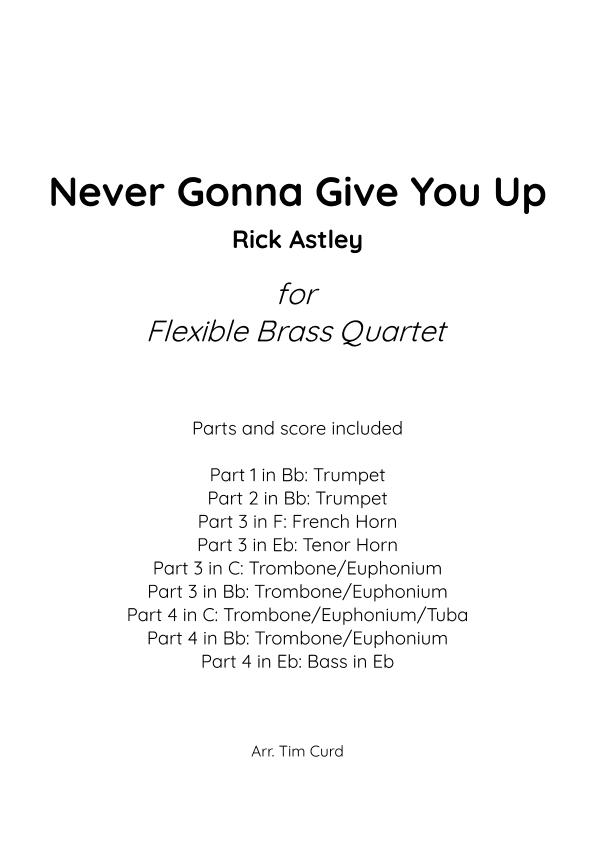 Never Gonna Give You Up

Rick Astley

for
Flexible Brass Quartet

Parts and score included

Part 1 in Bb: Trumpet
Part 2 in Bb: Trumpet
Part 3 in F: French Horn
Part 3 in Eb: Tenor Horn
Part 3 in C: Trombone/Euphonium
Part 3 in Bb: Trombone/Euphonium
Part 4 in C: Trombone/Euphonium/Tuba
Part 4 in Bb: Trombone/Euphonium
Part 4 in Eb: Bass in Eb

Arr. Tim Curd